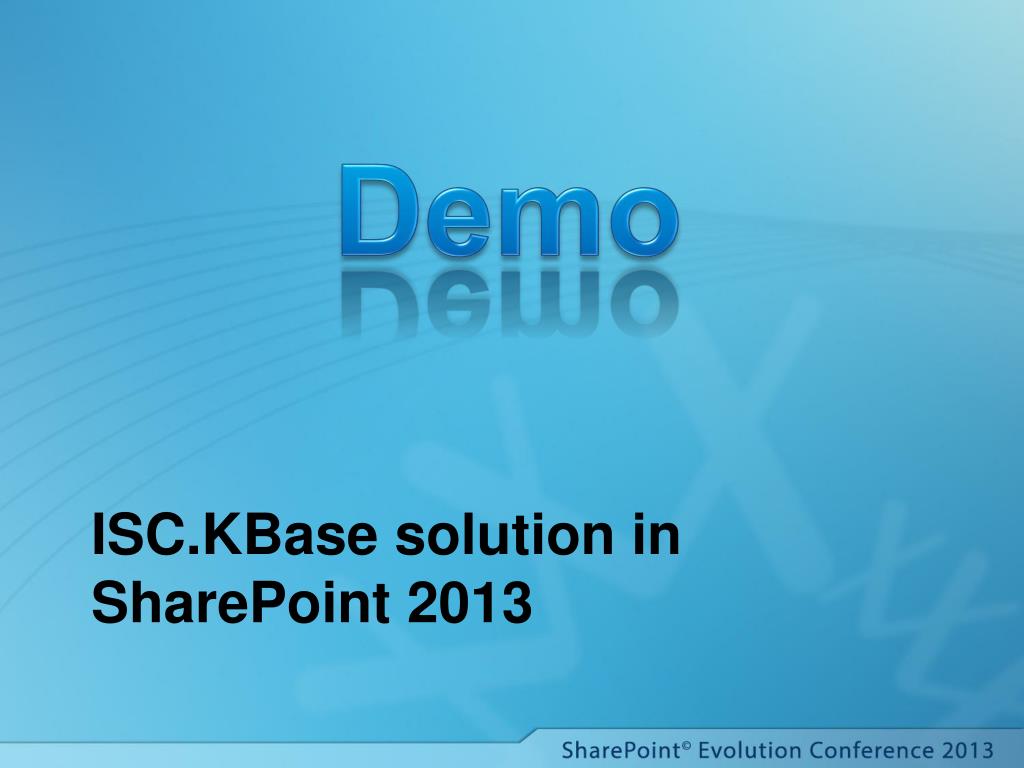 Demo

ISC.KBase solution in SharePoint 2013

SharePoint© Evolution Conference 2013